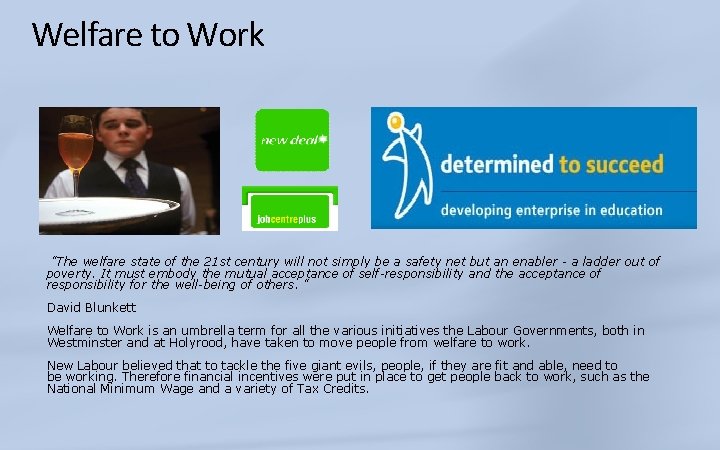 Welfare to Work

new deal

jobcentreplus

determined to succeed

developing enterprise in education

"The welfare state of the 21st century will not simply be a safety net but an enabler - a ladder out of poverty. It must embody the mutual acceptance of self-responsibility and the acceptance of responsibility for the well-being of others. "

David Blunkett

Welfare to Work is an umbrella term for all the various initiatives the Labour Governments, both in Westminster and at Holyrood, have taken to move people from welfare to work.

New Labour believed that to tackle the five giant evils, people, if they are fit and able, need to be working. Therefore financial incentives were put in place to get people back to work, such as the National Minimum Wage and a variety of Tax Credits.